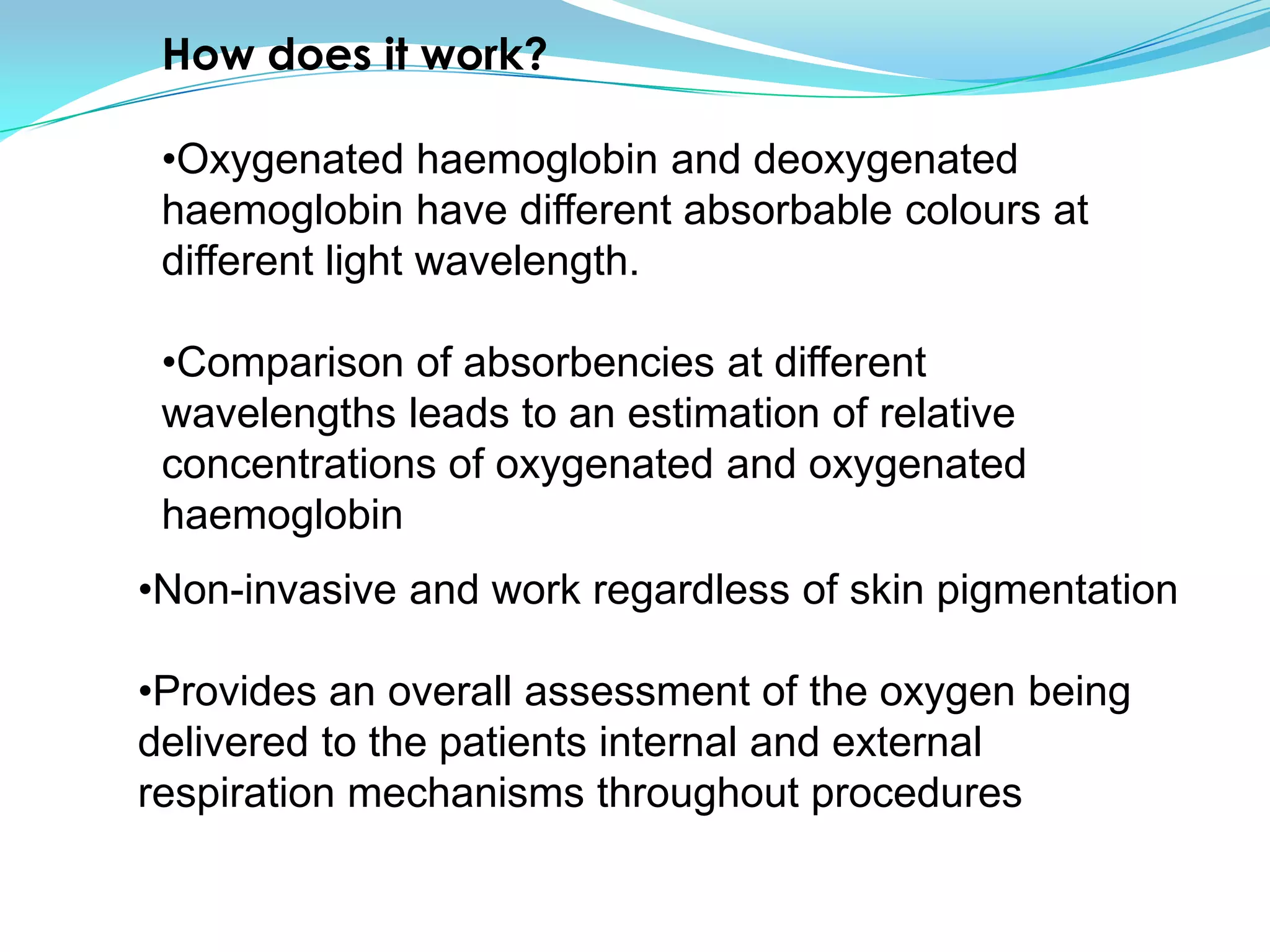 How does it work?

•Oxygenated haemoglobin and deoxygenated haemoglobin have different absorbable colours at different light wavelength.

•Comparison of absorbencies at different wavelengths leads to an estimation of relative concentrations of oxygenated and oxygenated haemoglobin

•Non-invasive and work regardless of skin pigmentation

•Provides an overall assessment of the oxygen being delivered to the patients internal and external respiration mechanisms throughout procedures